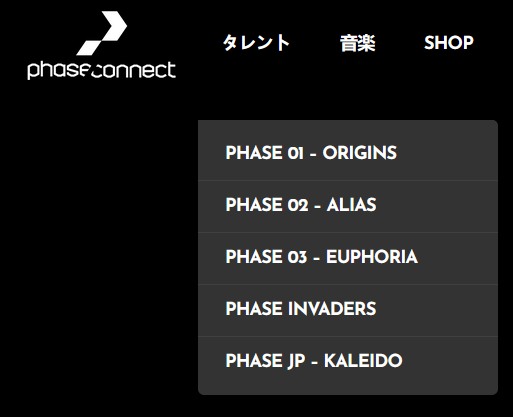 phaseconnect

タレント
音楽
SHOP

PHASE 01 - ORIGINS
PHASE 02 - ALIAS
PHASE 03 - EUPHORIA
PHASE INVADERS
PHASE JP - KALEIDO